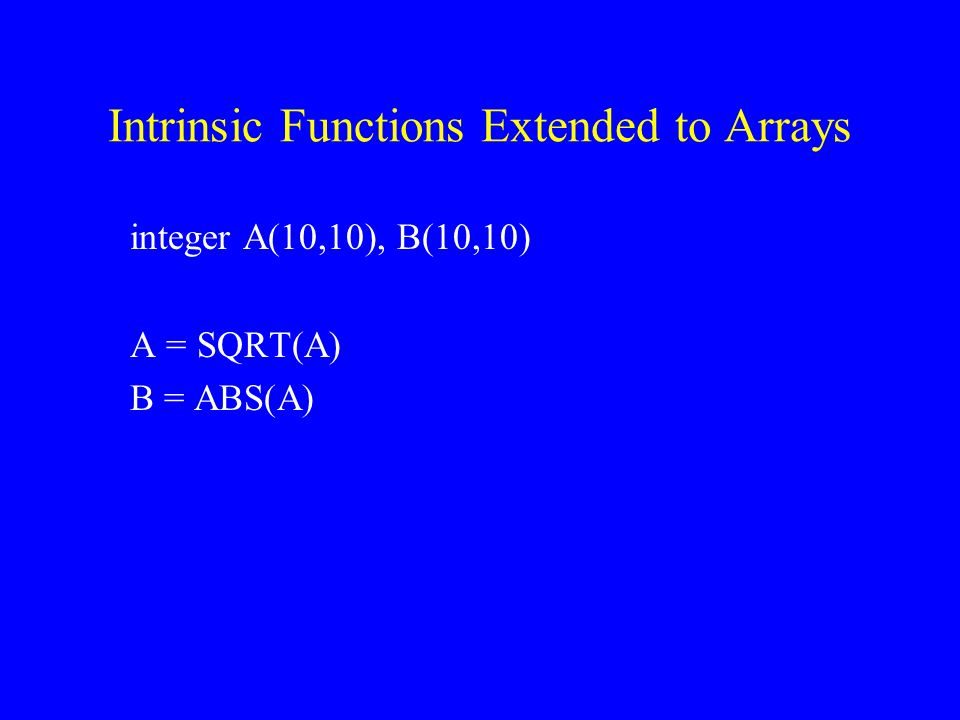 Intrinsic Functions Extended to Arrays

integer A(10,10), B(10,10)

A = SQRT(A)
B = ABS(A)